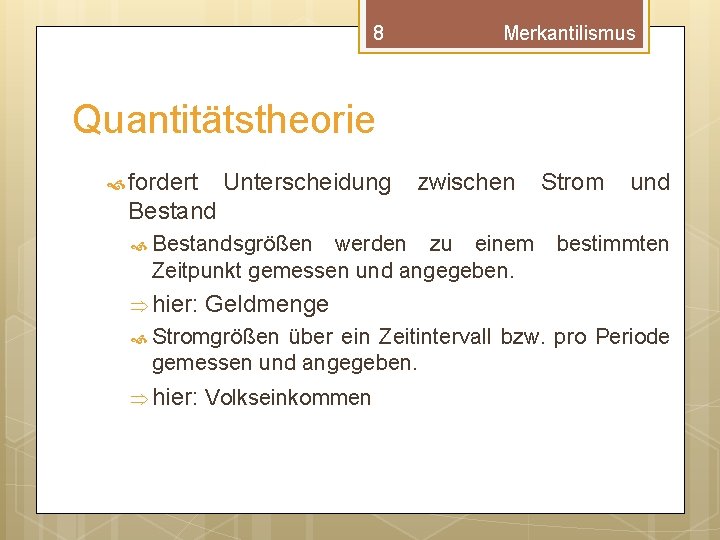 8 Merkantilismus

Quantitätstheorie

fordert Unterscheidung zwischen Strom und Bestand

Bestandsgrößen werden zu einem bestimmten Zeitpunkt gemessen und angegeben.

$\Rightarrow$ hier: Geldmenge

Stromgrößen über ein Zeitintervall bzw. pro Periode gemessen und angegeben.

$\Rightarrow$ hier: Volkseinkommen